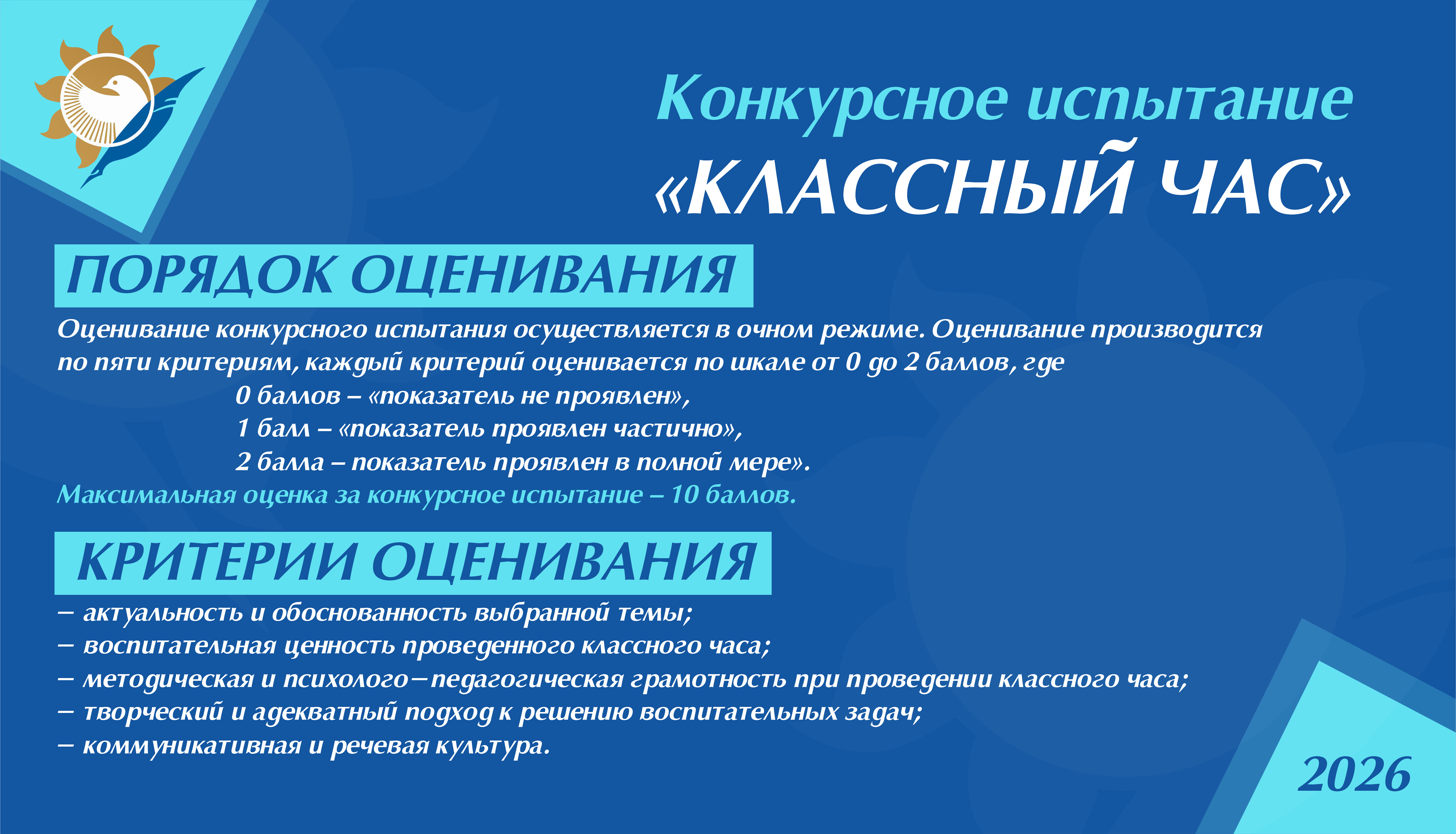 Конкурсное испытание
«КЛАССНЫЙ ЧАС»

ПОРЯДОК ОЦЕНИВАНИЯ

Оценивание конкурсного испытания осуществляется в очном режиме. Оценивание производится по пяти критериям, каждый критерий оценивается по шкале от 0 до 2 баллов, где

0 баллов – «показатель не проявлен»,
1 балл – «показатель проявлен частично»,
2 балла – показатель проявлен в полной мере».

Максимальная оценка за конкурсное испытание – 10 баллов.

КРИТЕРИИ ОЦЕНИВАНИЯ

– актуальность и обоснованность выбранной темы;
– воспитательная ценность проведенного классного часа;
– методическая и психолого–педагогическая грамотность при проведении классного часа;
– творческий и адекватный подход к решению воспитательных задач;
– коммуникативная и речевая культура.

2026